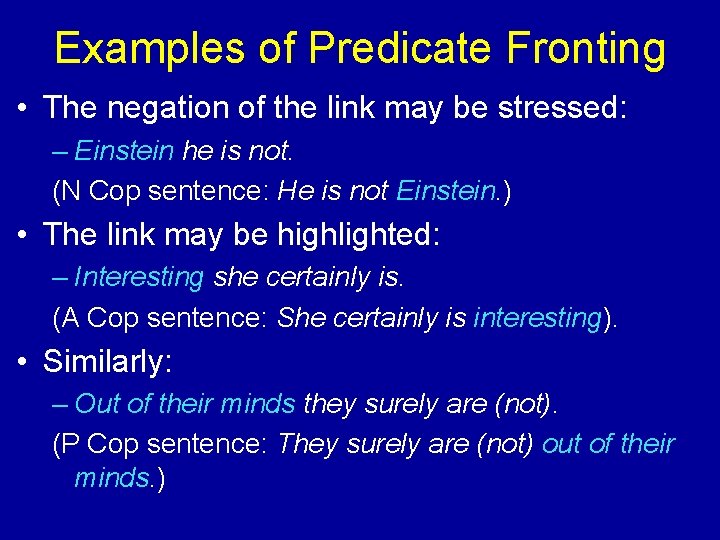 Examples of Predicate Fronting

• The negation of the link may be stressed:
– Einstein he is not.
(N Cop sentence: He is not Einstein.)

• The link may be highlighted:
– Interesting she certainly is.
(A Cop sentence: She certainly is interesting).

• Similarly:
– Out of their minds they surely are (not).
(P Cop sentence: They surely are (not) out of their minds.)